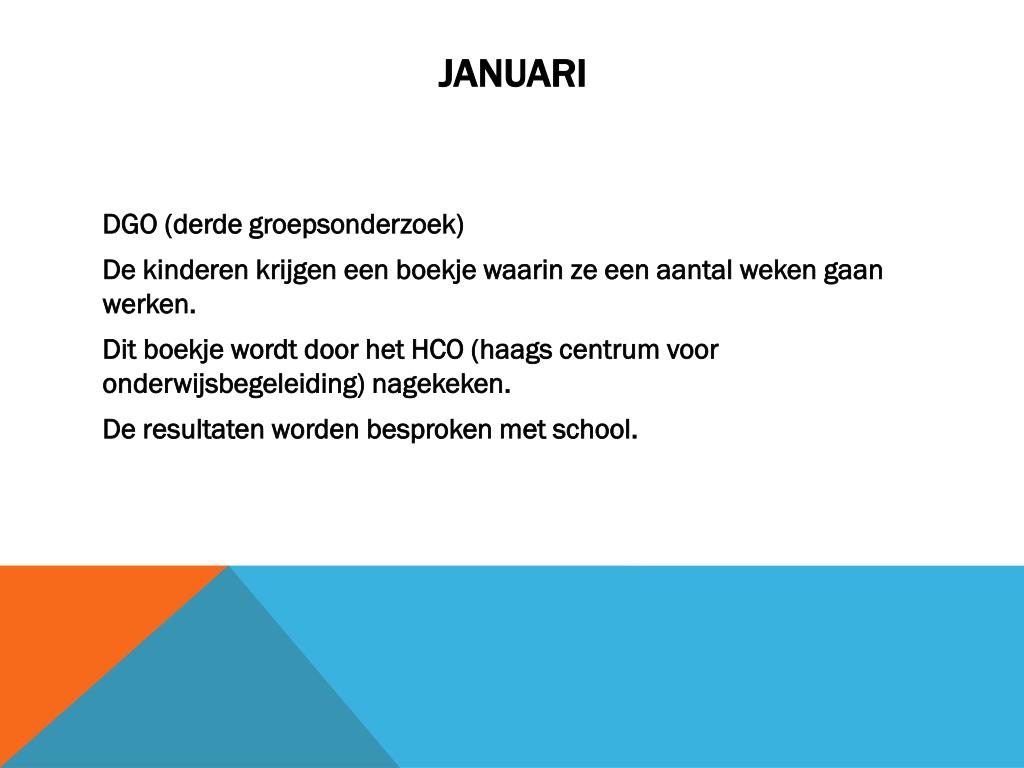 JANUARI

DGO (derde groepsonderzoek)

De kinderen krijgen een boekje waarin ze een aantal weken gaan werken.

Dit boekje wordt door het HCO (haags centrum voor onderwijsbegeleiding) nagekeken.

De resultaten worden besproken met school.